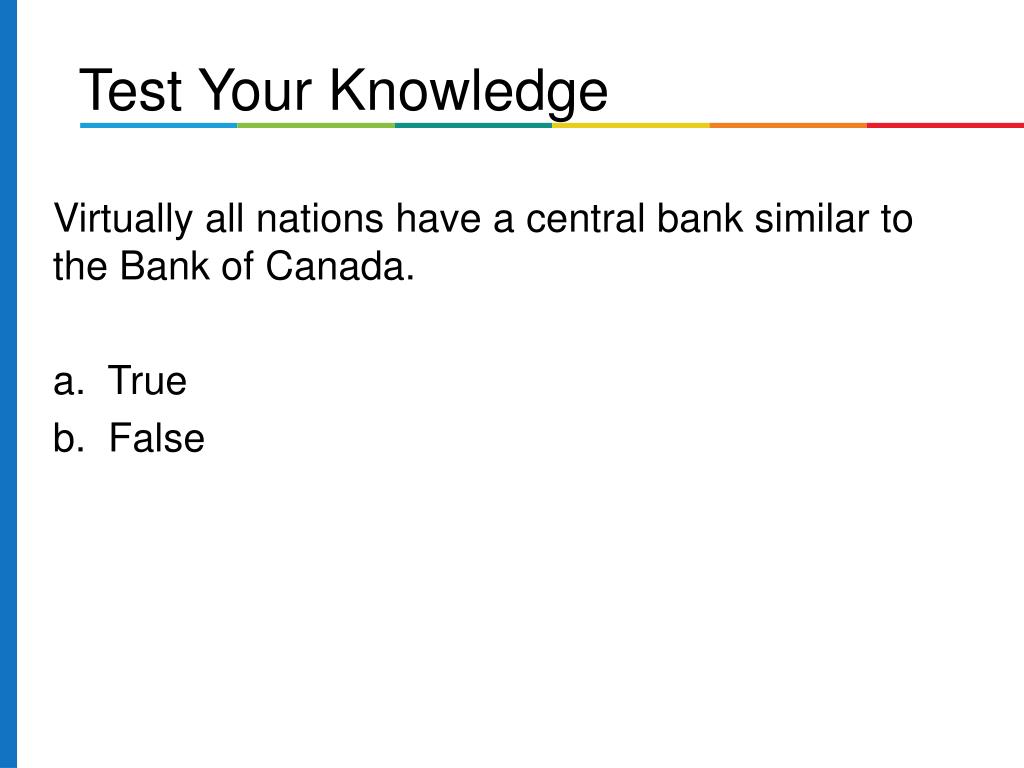 Test Your Knowledge

Virtually all nations have a central bank similar to the Bank of Canada.

a. True
b. False